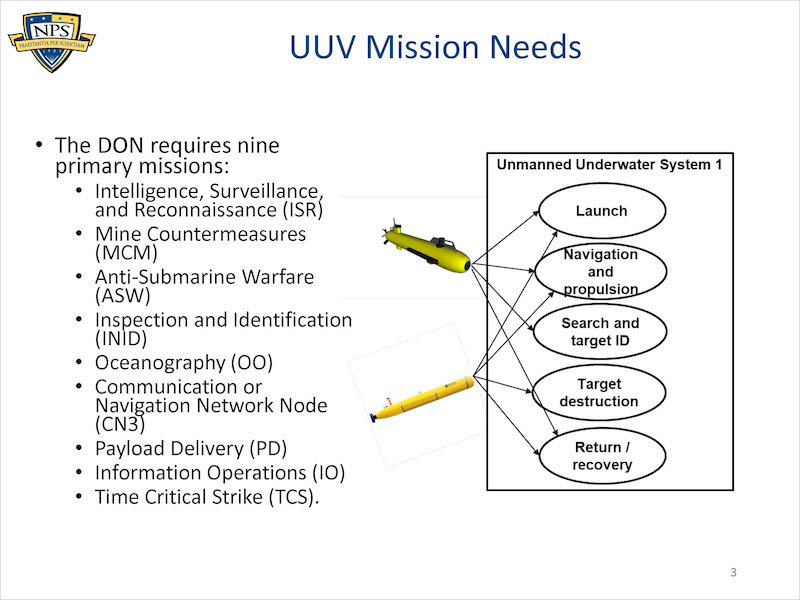 NPS
PRAESTANTIA PER SCIENTIAM

UUV Mission Needs

• The DON requires nine primary missions:
  • Intelligence, Surveillance, and Reconnaissance (ISR)
  • Mine Countermeasures (MCM)
  • Anti-Submarine Warfare (ASW)
  • Inspection and Identification (INID)
  • Oceanography (OO)
  • Communication or Navigation Network Node (CN3)
  • Payload Delivery (PD)
  • Information Operations (IO)
  • Time Critical Strike (TCS).

Unmanned Underwater System 1

Launch

Navigation and propulsion

Search and target ID

Target destruction

Return / recovery

3